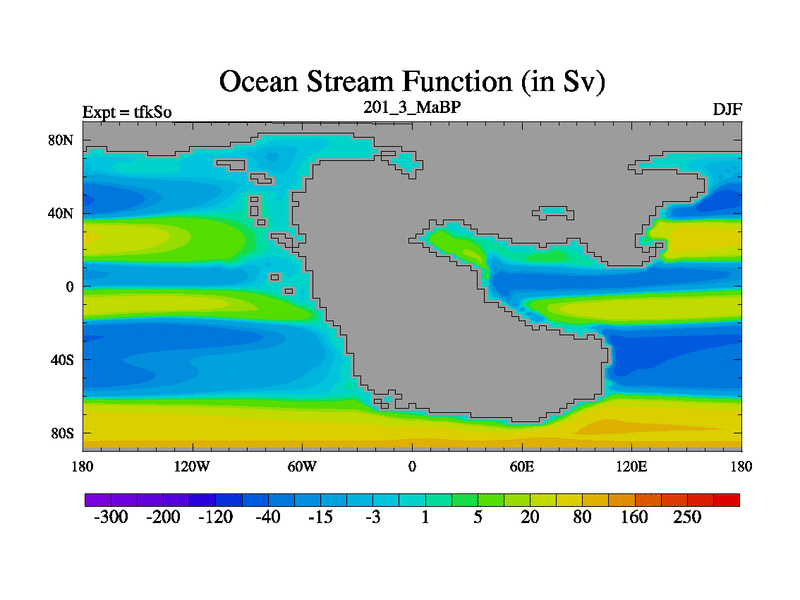 Ocean Stream Function (in Sv)

Expt = tfkSo
201_3_MaBP
DJF

80N
40N
0
40S
80S

180
120W
60W
0
60E
120E
180

-300
-200
-120
-40
-15
-3
1
5
20
80
160
250